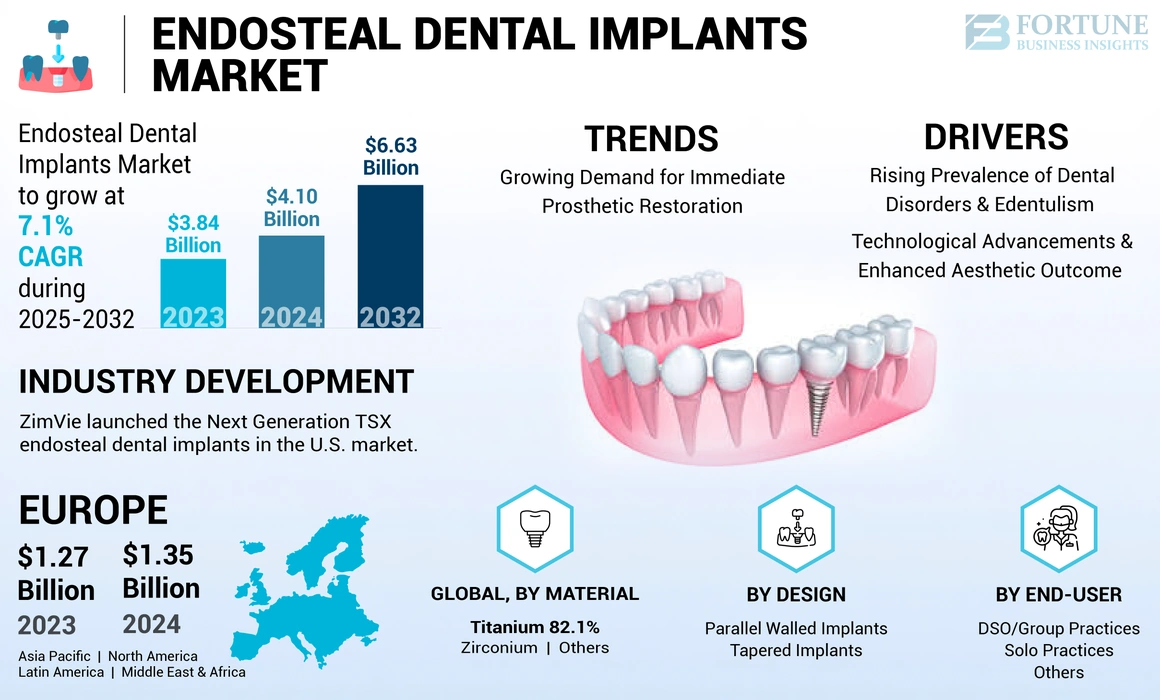 ENDOSTEAL DENTAL IMPLANTS MARKET

FORTUNE BUSINESS INSIGHTS

Endosteal Dental Implants Market to grow at 7.1% CAGR during 2025-2032

$3.84 Billion
2023

$4.10 Billion
2024

$6.63 Billion
2032

TRENDS
Growing Demand for Immediate Prosthetic Restoration

DRIVERS
Rising Prevalence of Dental Disorders & Edentulism

Technological Advancements & Enhanced Aesthetic Outcome

INDUSTRY DEVELOPMENT
ZimVie launched the Next Generation TSX endosteal dental implants in the U.S. market.

EUROPE
$1.27 Billion
2023

$1.35 Billion
2024

Asia Pacific | North America
Latin America | Middle East & Africa

GLOBAL, BY MATERIAL
Titanium 82.1%
Zirconium | Others

BY DESIGN
Parallel Walled Implants
Tapered Implants

BY END-USER
DSO/Group Practices
Solo Practices
Others